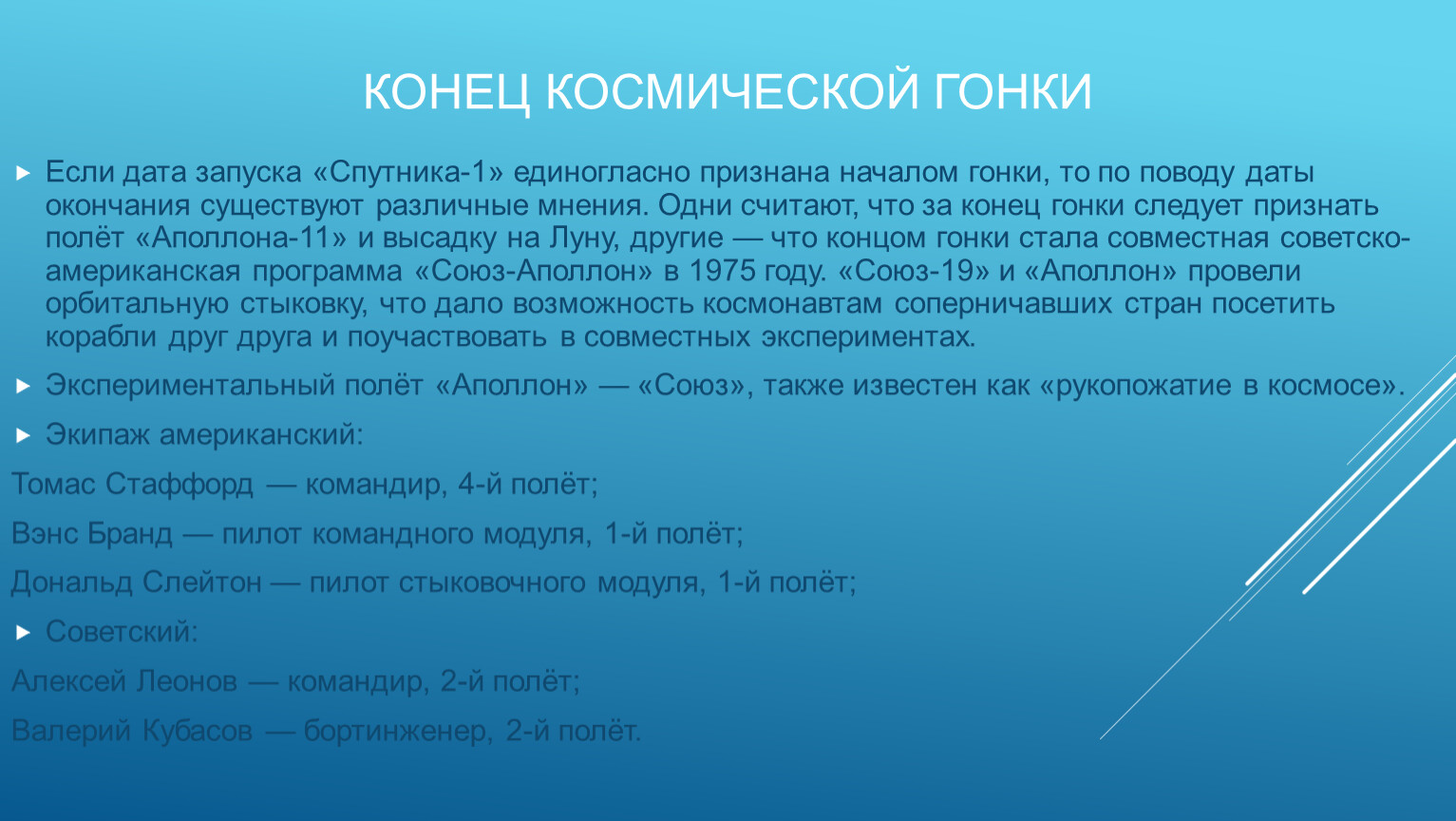 КОНЕЦ КОСМИЧЕСКОЙ ГОНКИ

Если дата запуска «Спутника-1» единогласно признана началом гонки, то по поводу даты окончания существуют различные мнения. Одни считают, что за конец гонки следует признать полёт «Аполлона-11» и высадку на Луну, другие — что концом гонки стала совместная советско-американская программа «Союз-Аполлон» в 1975 году. «Союз-19» и «Аполлон» провели орбитальную стыковку, что дало возможность космонавтам соперничавших стран посетить корабли друг друга и поучаствовать в совместных экспериментах.

Экспериментальный полёт «Аполлон» — «Союз», также известен как «рукопожатие в космосе».

Экипаж американский:

Томас Стаффорд — командир, 4-й полёт;

Вэнс Бранд — пилот командного модуля, 1-й полёт;

Дональд Слейтон — пилот стыковочного модуля, 1-й полёт;

Советский:

Алексей Леонов — командир, 2-й полёт;

Валерий Кубасов — бортинженер, 2-й полёт.